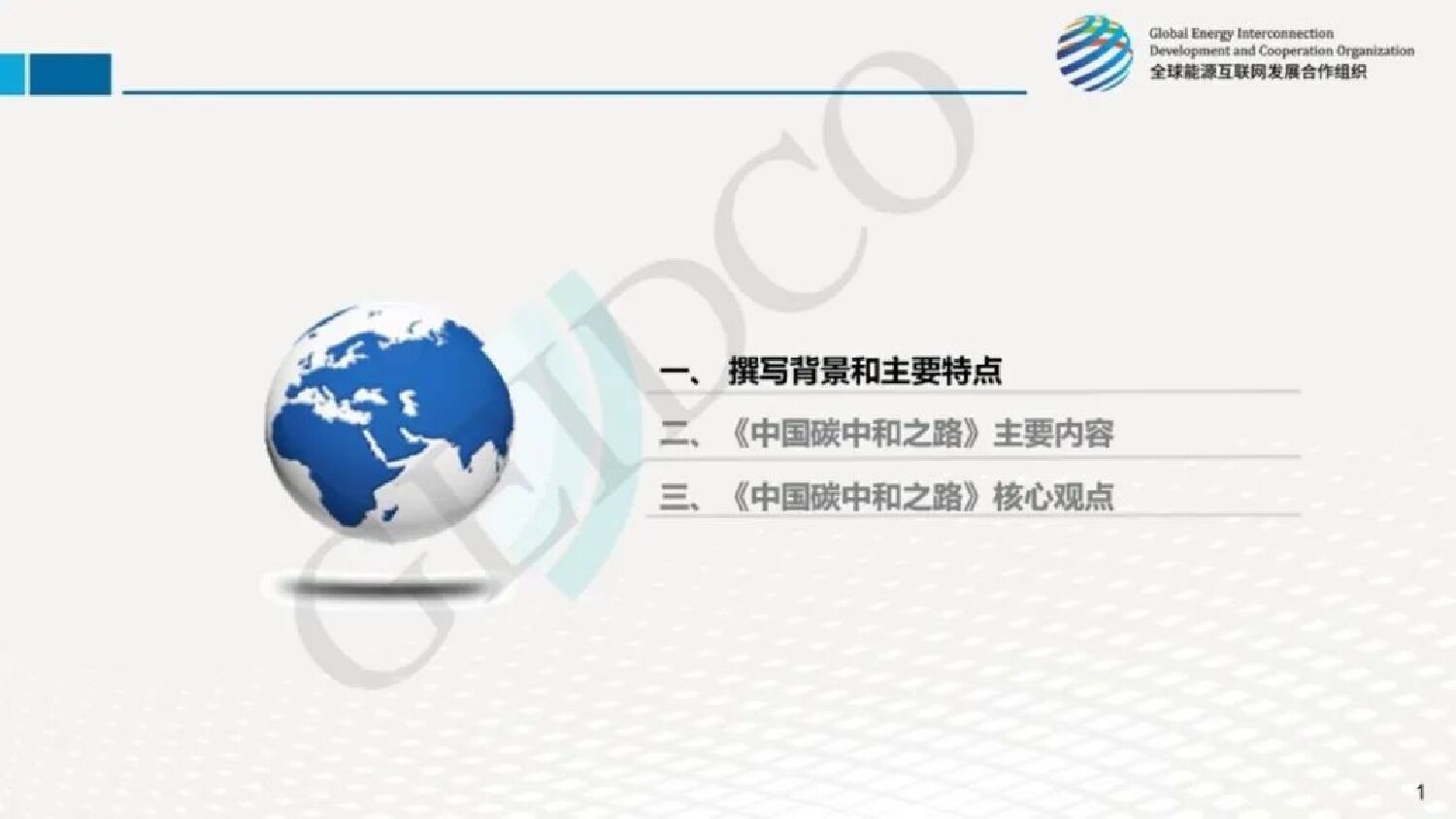 Global Energy Interconnection
Development and Cooperation Organization
全球能源互联网发展合作组织

GEIDCO

一、 撰写背景和主要特点

二、《中国碳中和之路》主要内容

三、《中国碳中和之路》核心观点

1